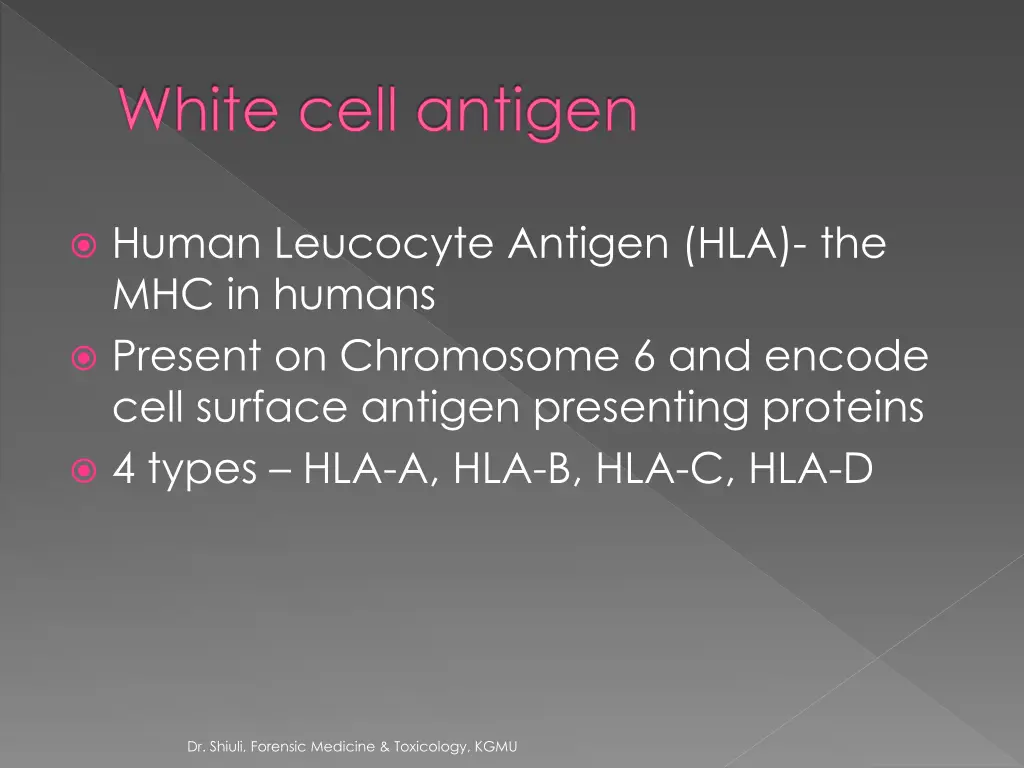 White cell antigen

Human Leucocyte Antigen (HLA)- the MHC in humans

Present on Chromosome 6 and encode cell surface antigen presenting proteins

4 types – HLA-A, HLA-B, HLA-C, HLA-D

Dr. Shiuli, Forensic Medicine & Toxicology, KGMU